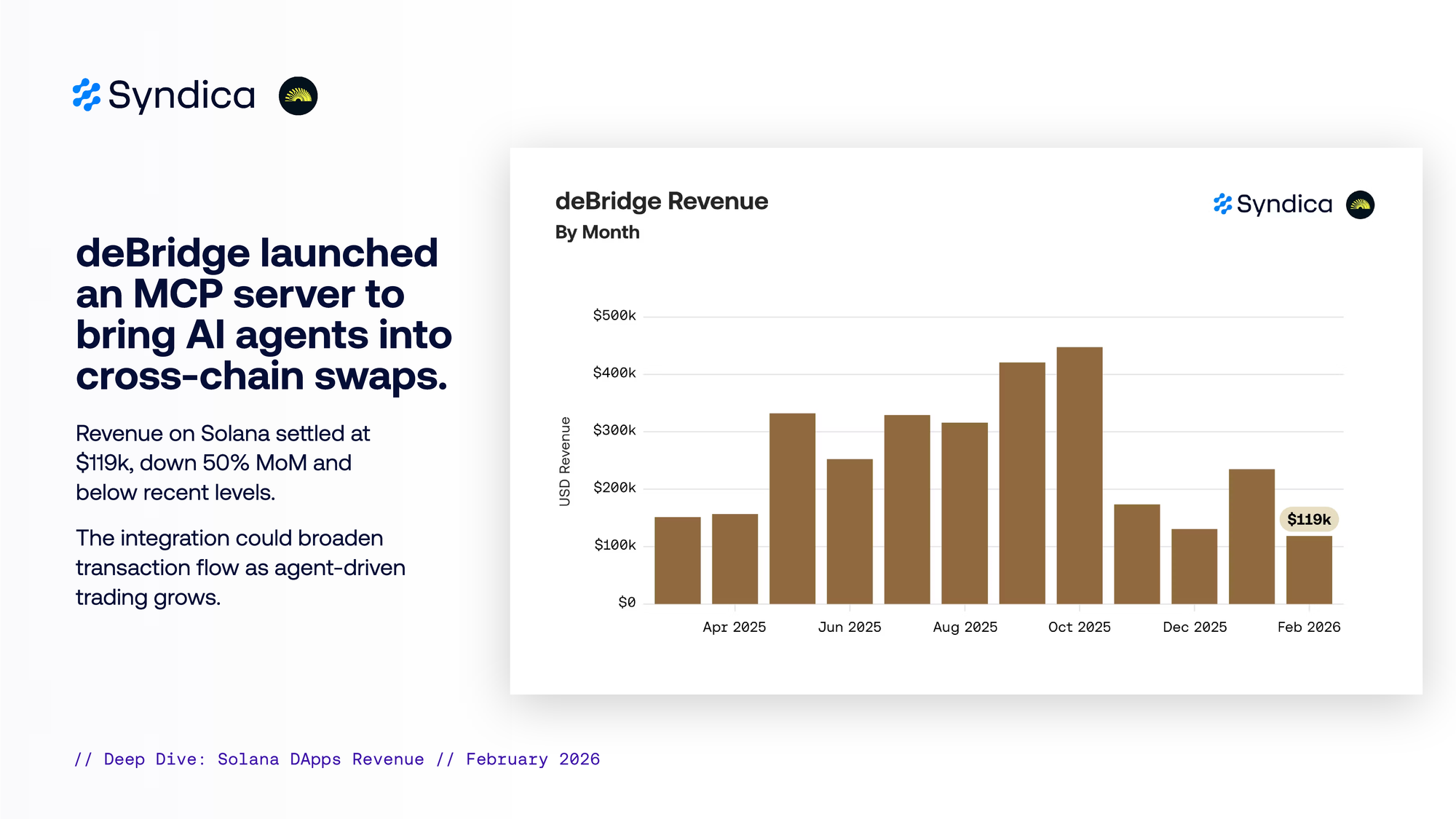 Syndica

deBridge launched an MCP server to bring AI agents into cross-chain swaps.

Revenue on Solana settled at $119k, down 50% MoM and below recent levels.

The integration could broaden transaction flow as agent-driven trading grows.

deBridge Revenue
By Month

Syndica

USD Revenue

$500k
$400k
$300k
$200k
$100k
$0

$119k

Apr 2025
Jun 2025
Aug 2025
Oct 2025
Dec 2025
Feb 2026

// Deep Dive: Solana DApps Revenue // February 2026